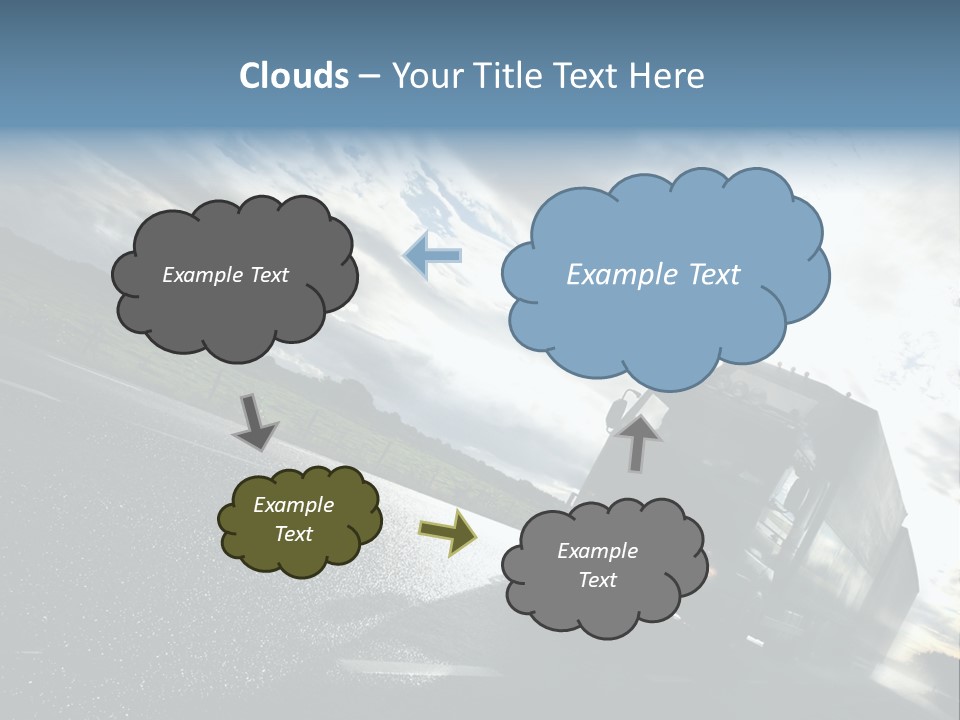 Clouds – Your Title Text Here

Example Text

Example Text

Example Text

Example Text